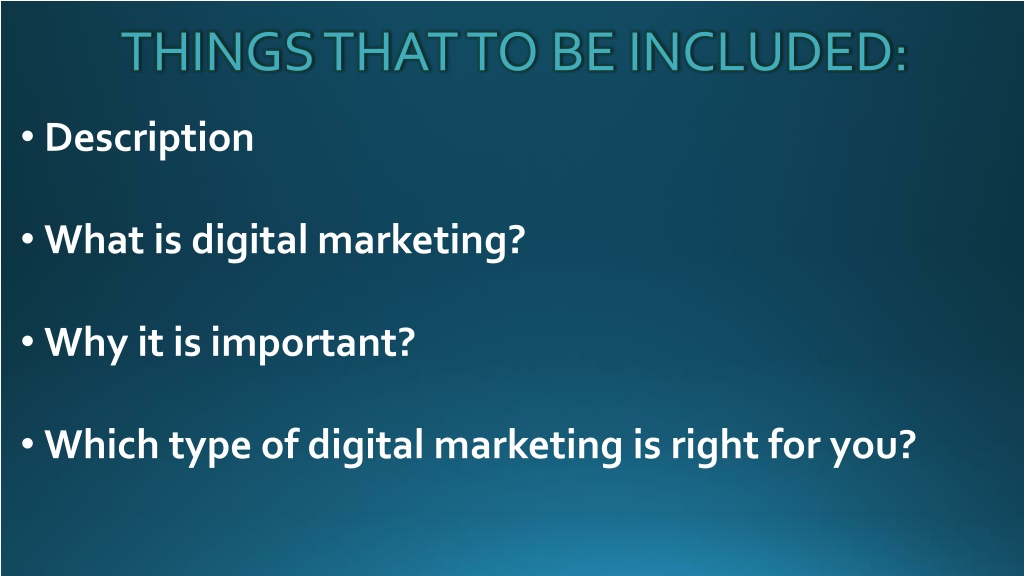 THINGS THAT TO BE INCLUDED:

• Description

• What is digital marketing?

• Why it is important?

• Which type of digital marketing is right for you?